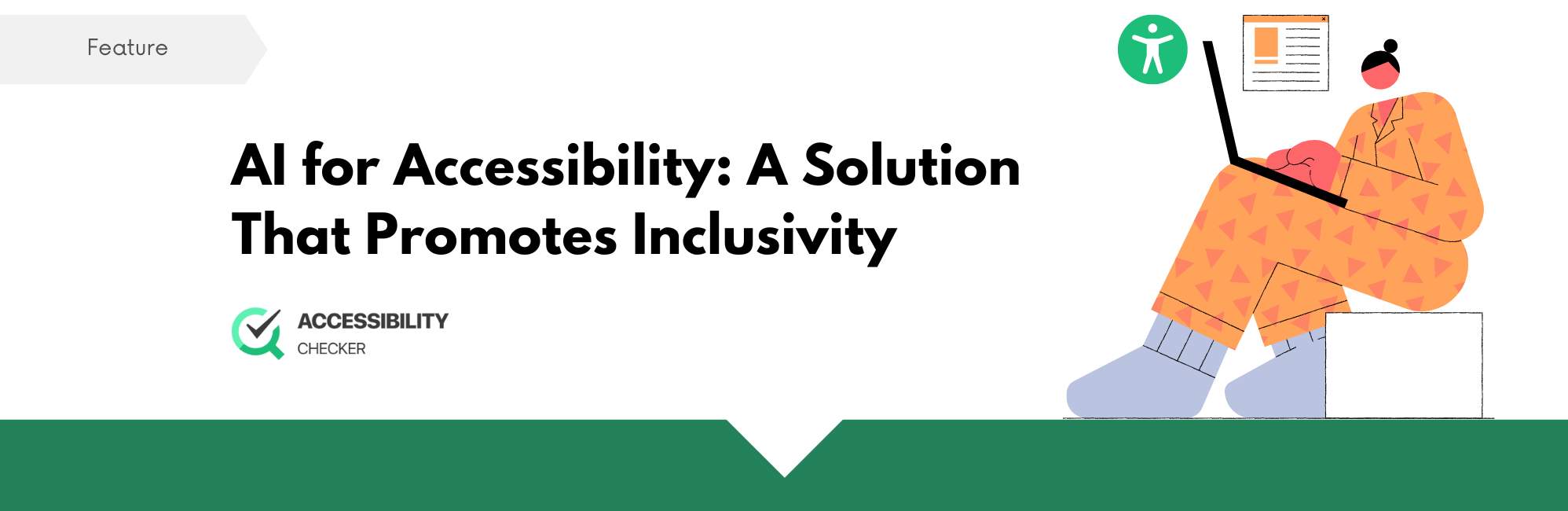 Feature

AI for Accessibility: A Solution That Promotes Inclusivity

ACCESSIBILITY CHECKER